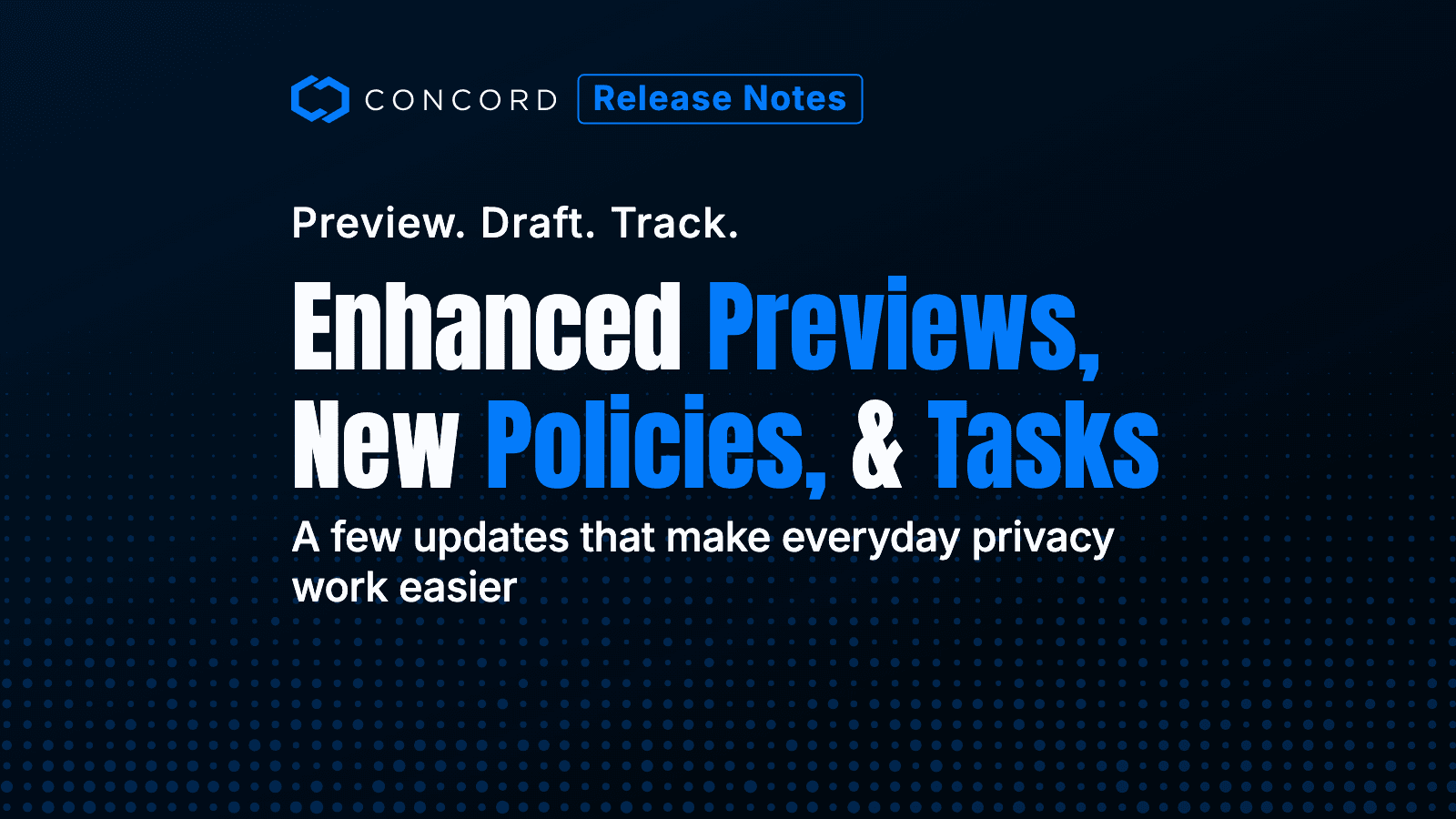 CONCORD Release Notes

Preview. Draft. Track.

Enhanced Previews, New Policies, & Tasks

A few updates that make everyday privacy work easier